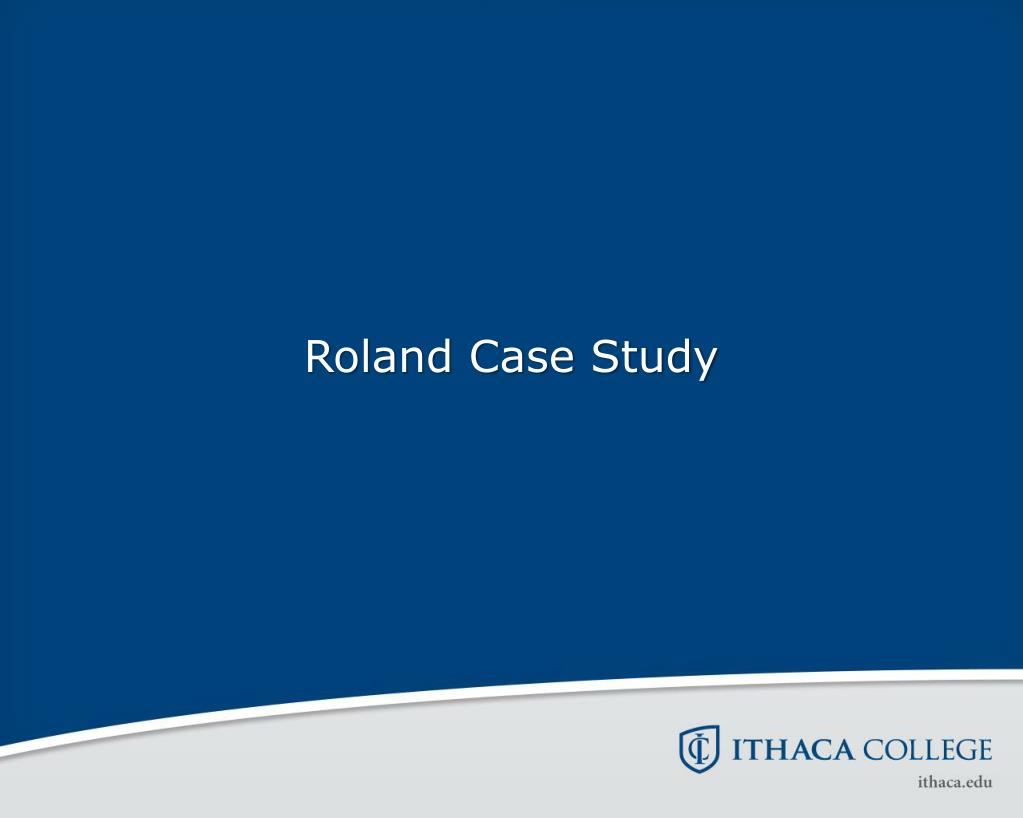 Roland Case Study

IC ITHACA COLLEGE
ithaca.edu